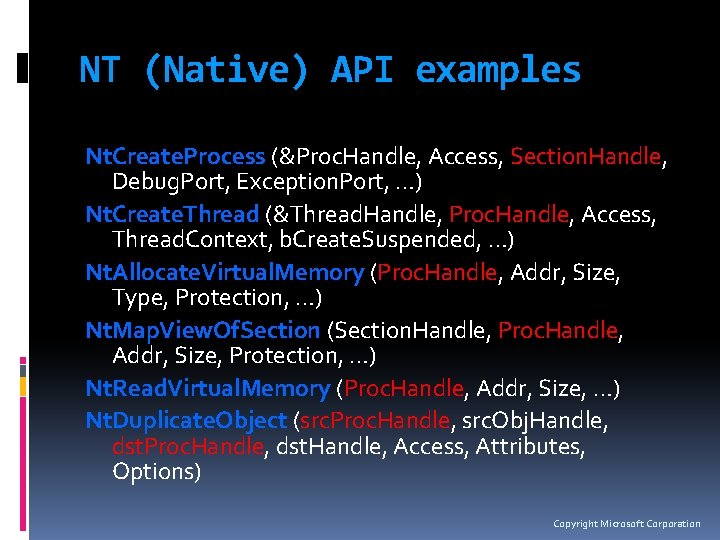 NT (Native) API examples

NtCreateProcess (&ProcHandle, Access, SectionHandle, DebugPort, ExceptionPort, …)

NtCreateThread (&ThreadHandle, ProcHandle, Access, ThreadContext, bCreateSuspended, …)

NtAllocateVirtualMemory (ProcHandle, Addr, Size, Type, Protection, …)

NtMapViewOfSection (SectionHandle, ProcHandle, Addr, Size, Protection, …)

NtReadVirtualMemory (ProcHandle, Addr, Size, …)

NtDuplicateObject (srcProcHandle, srcObjHandle, dstProcHandle, dstHandle, Access, Attributes, Options)

Copyright Microsoft Corporation